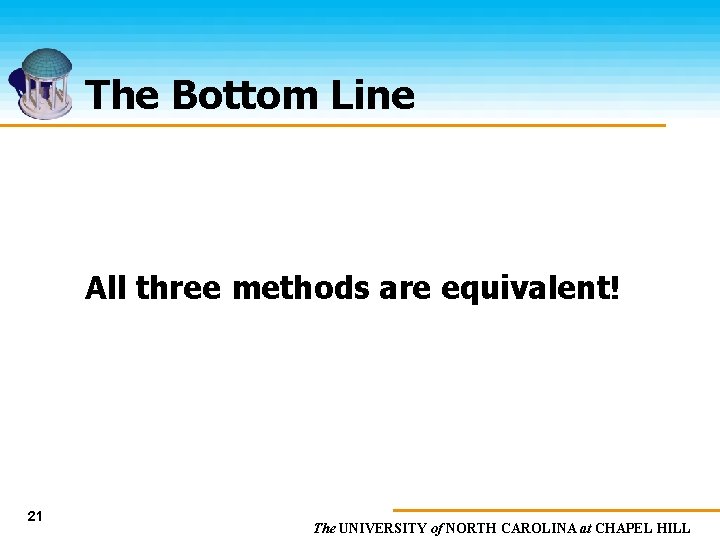 The Bottom Line

All three methods are equivalent!

21

The UNIVERSITY of NORTH CAROLINA at CHAPEL HILL